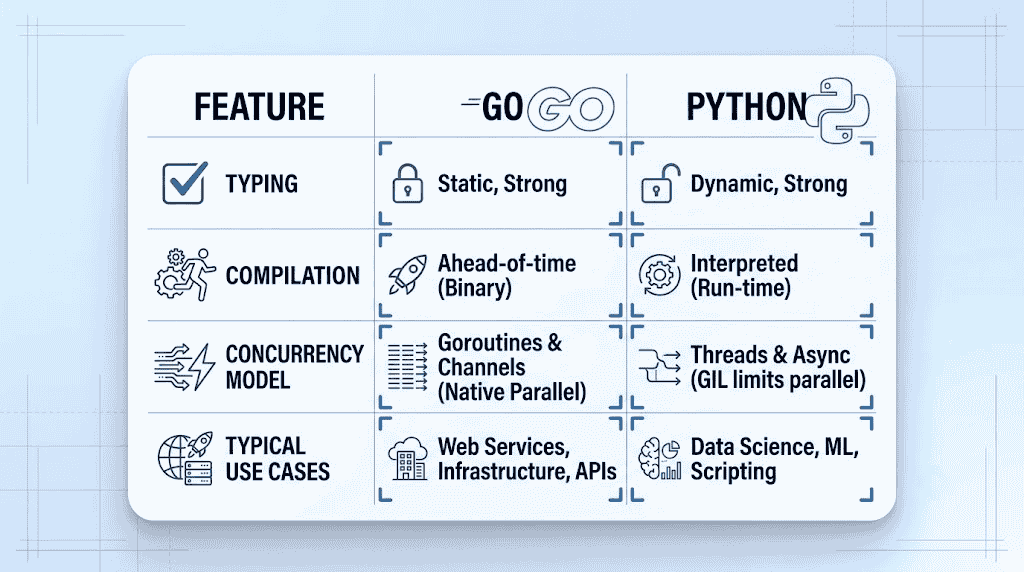 | FEATURE | GO GO | PYTHON |
|---|---|---|
| TYPING | Static, Strong | Dynamic, Strong |
| COMPILATION | Ahead-of-time (Binary) | Interpreted (Run-time) |
| CONCURRENCY MODEL | Goroutines & Channels (Native Parallel) | Threads & Async (GIL limits parallel) |
| TYPICAL USE CASES | Web Services, Infrastructure, APIs | Data Science, ML, Scripting |